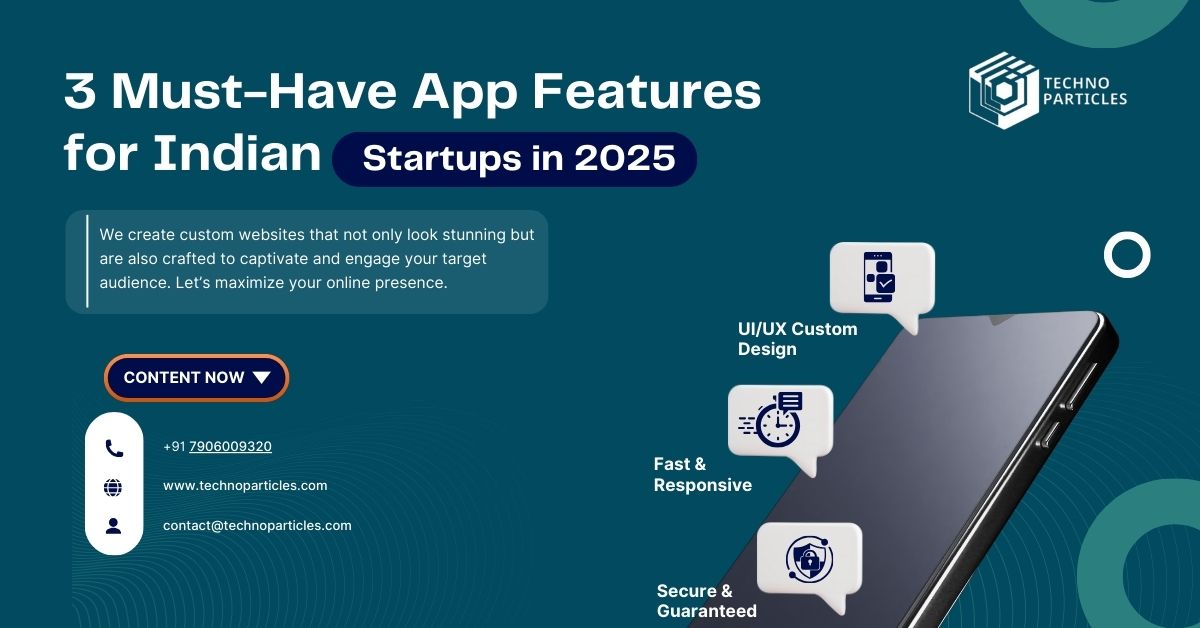 3 Must-Have App Features for Indian Startups in 2025

TECHNO PARTICLES

We create custom websites that not only look stunning but are also crafted to captivate and engage your target audience. Let's maximize your online presence.

CONTENT NOW

+91 7906009320

www.technoparticles.com

contact@technoparticles.com

UI/UX Custom Design

Fast & Responsive

Secure & Guaranteed